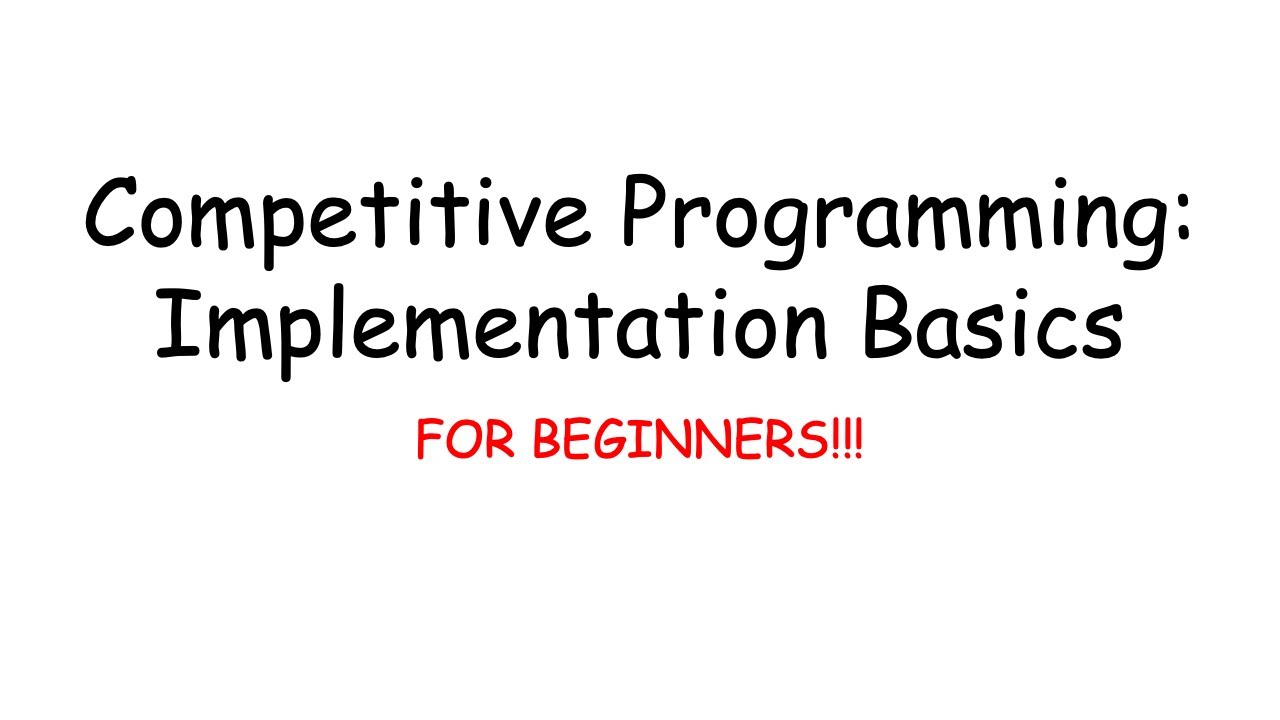 Competitive Programming: Implementation Basics

FOR BEGINNERS!!!